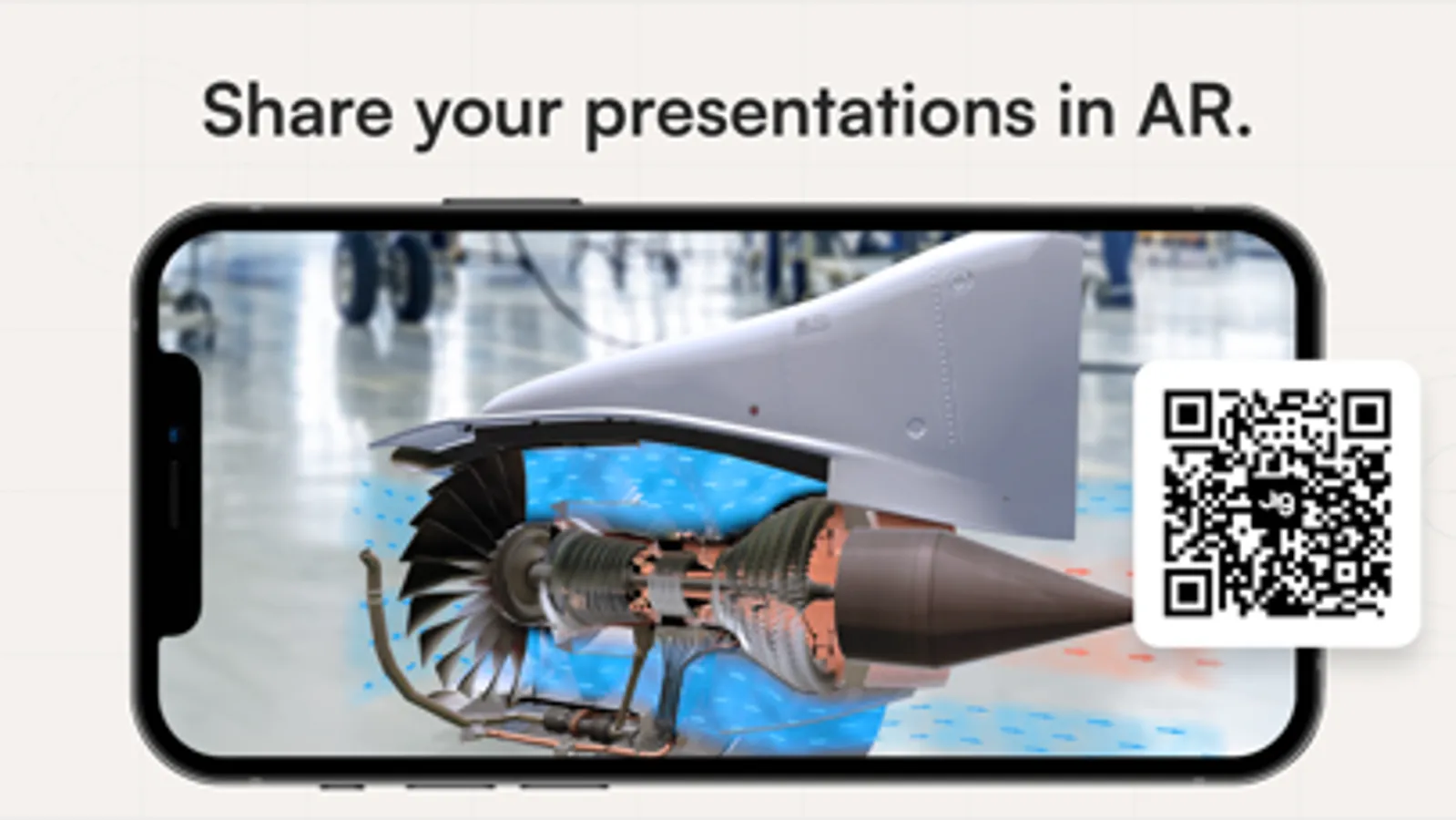 Share your presentations in AR.